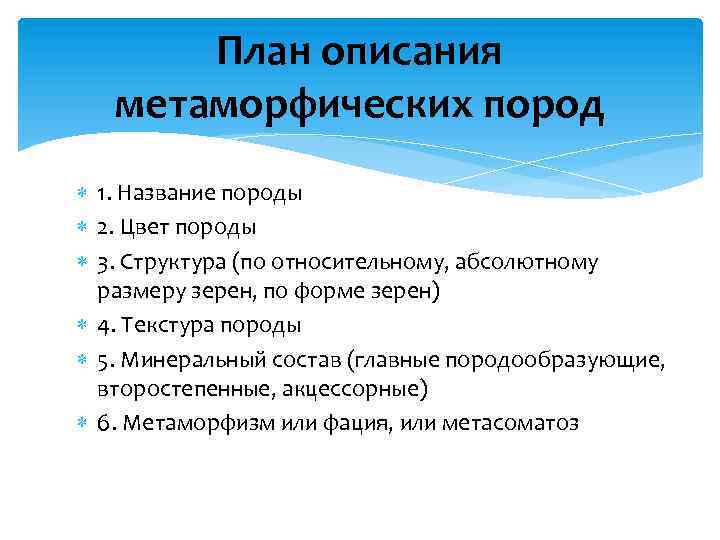 План описания метаморфических пород

1. Название породы
2. Цвет породы
3. Структура (по относительному, абсолютному размеру зерен, по форме зерен)
4. Текстура породы
5. Минеральный состав (главные породообразующие, второстепенные, акцессорные)
6. Метаморфизм или фация, или метасоматоз